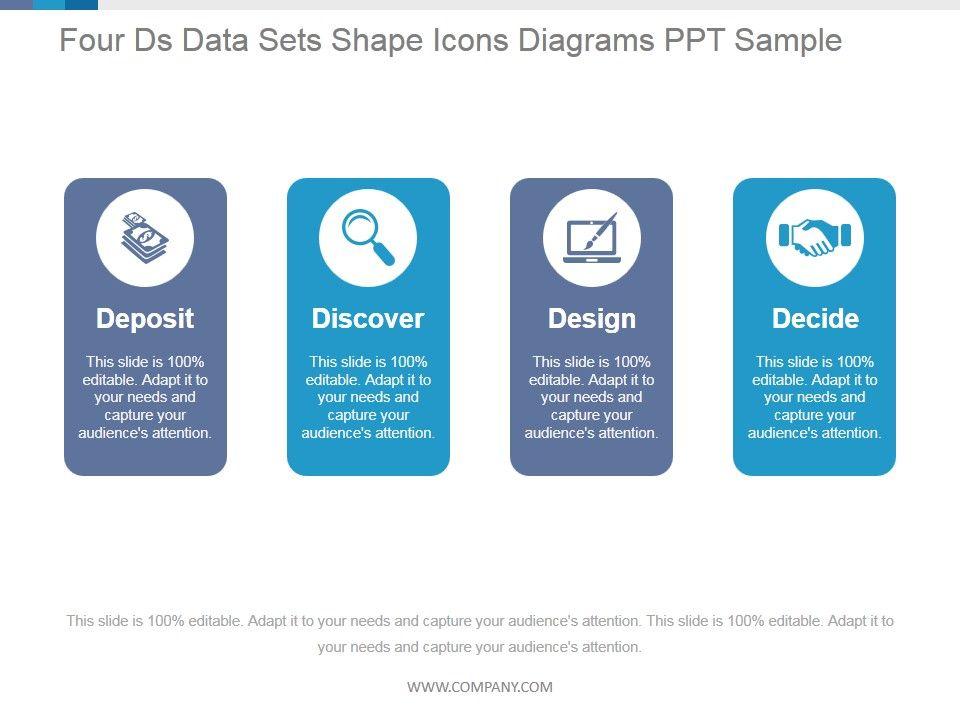 Four Ds Data Sets Shape Icons Diagrams PPT Sample

Deposit

This slide is 100% editable. Adapt it to your needs and capture your audience's attention.

Discover

This slide is 100% editable. Adapt it to your needs and capture your audience's attention.

Design

This slide is 100% editable. Adapt it to your needs and capture your audience's attention.

Decide

This slide is 100% editable. Adapt it to your needs and capture your audience's attention.

This slide is 100% editable. Adapt it to your needs and capture your audience's attention. This slide is 100% editable. Adapt it to your needs and capture your audience's attention.

WWW.COMPANY.COM